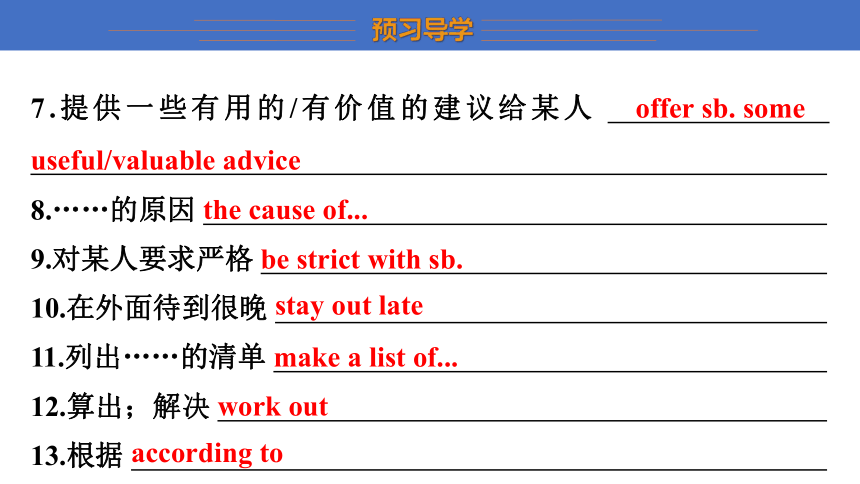 预习导学

7.提供一些有用的/有价值的建议给某人 offer sb. some useful/valuable advice

8.……的原因 the cause of...

9.对某人要求严格 be strict with sb.

10.在外面待到很晚 stay out late

11.列出……的清单 make a list of...

12.算出；解决 work out

13.根据 according to